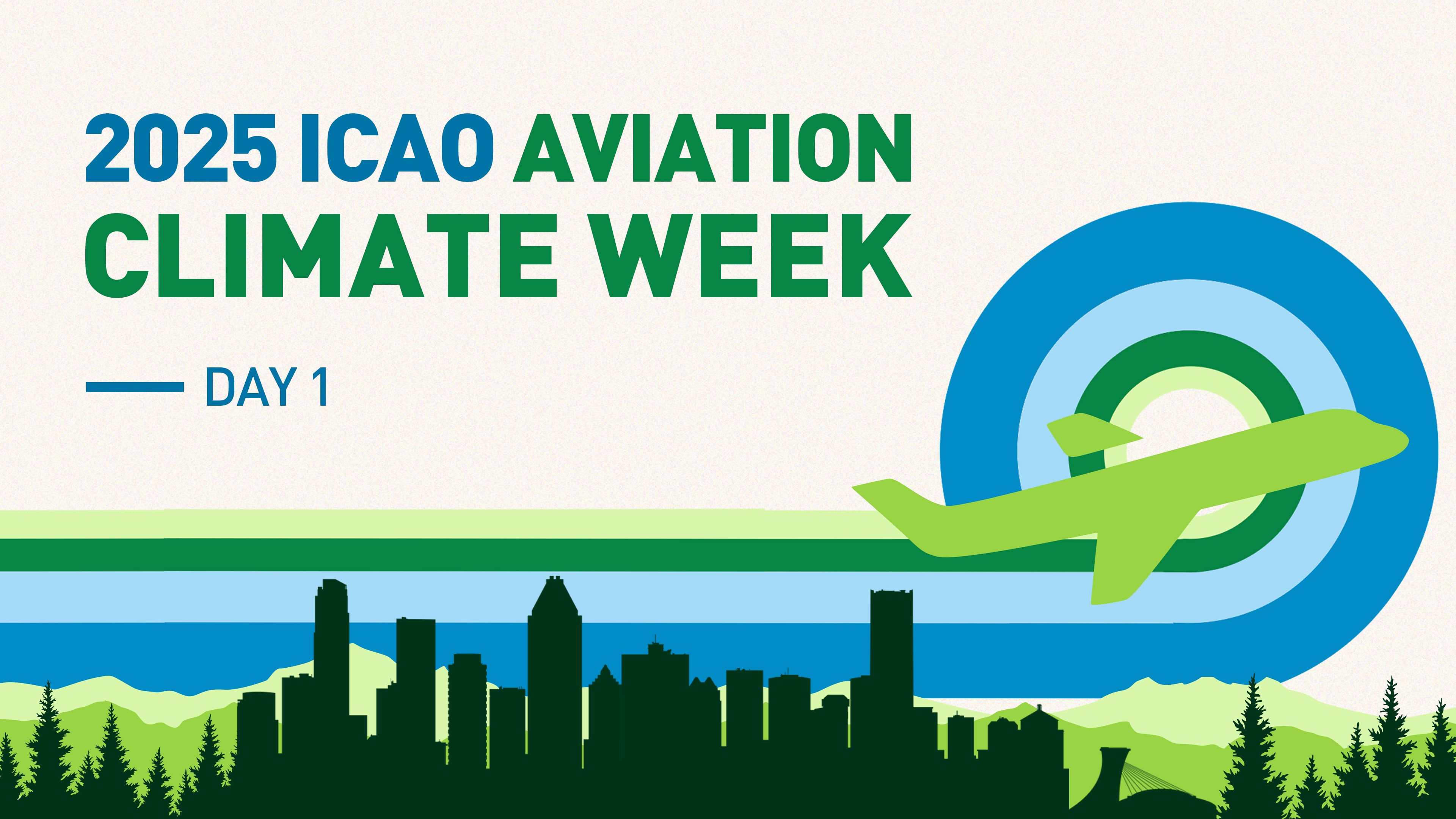 2025 ICAO AVIATION CLIMATE WEEK

DAY 1